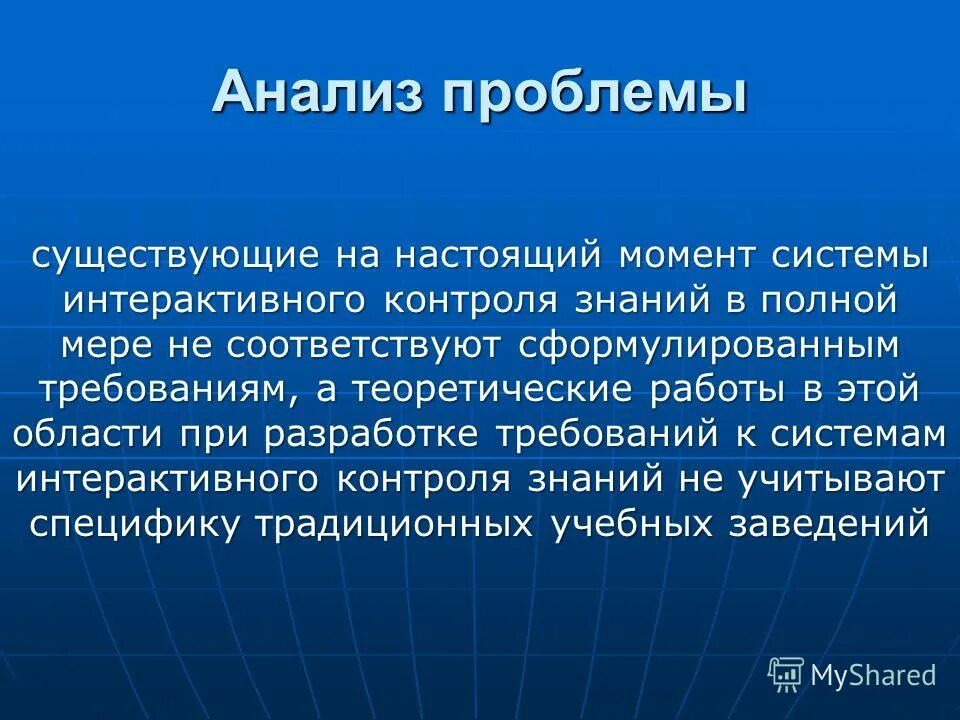 Анализ проблемы

существующие на настоящий момент системы интерактивного контроля знаний в полной мере не соответствуют сформулированным требованиям, а теоретические работы в этой области при разработке требований к системам интерактивного контроля знаний не учитывают специфику традиционных учебных заведений

MyShared